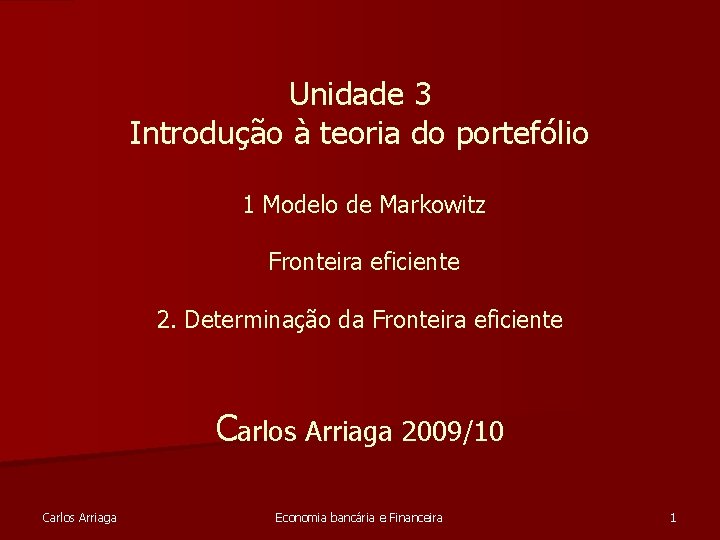 Unidade 3
Introdução à teoria do portefólio

1 Modelo de Markowitz

Fronteira eficiente

2. Determinação da Fronteira eficiente

Carlos Arriaga 2009/10

Carlos Arriaga

Economia bancária e Financeira

1